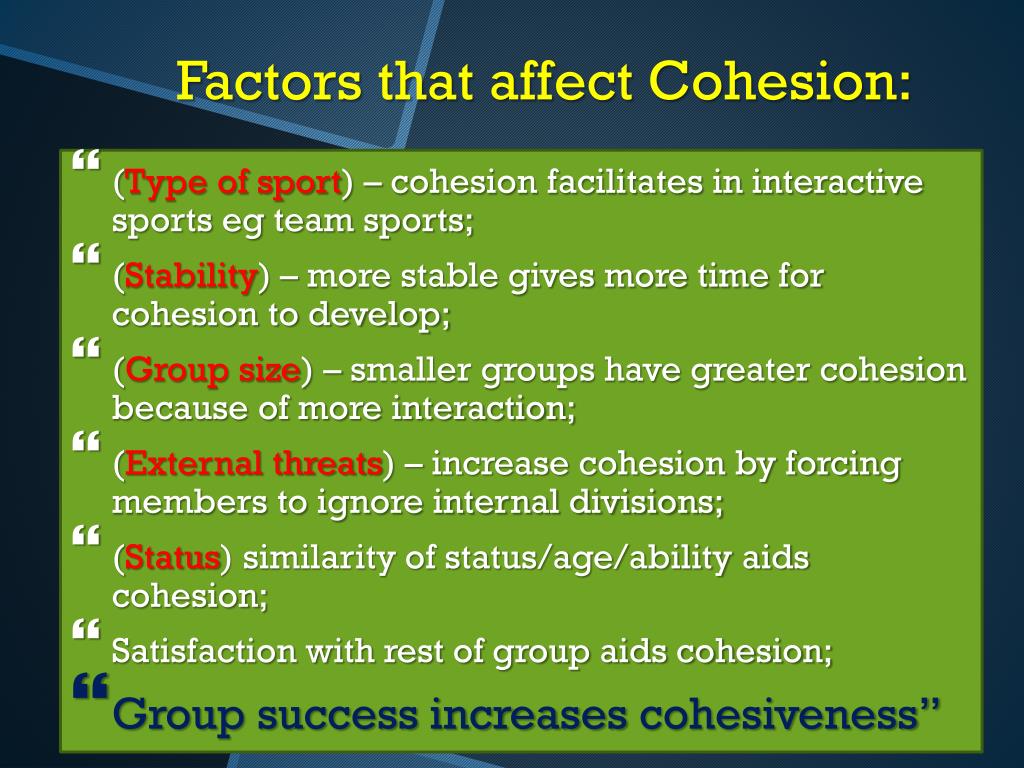 Factors that affect Cohesion:

“ (Type of sport) – cohesion facilitates in interactive sports eg team sports;

“ (Stability) – more stable gives more time for cohesion to develop;

“ (Group size) – smaller groups have greater cohesion because of more interaction;

“ (External threats) – increase cohesion by forcing members to ignore internal divisions;

“ (Status) similarity of status/age/ability aids cohesion;

“ Satisfaction with rest of group aids cohesion;

“ Group success increases cohesiveness”